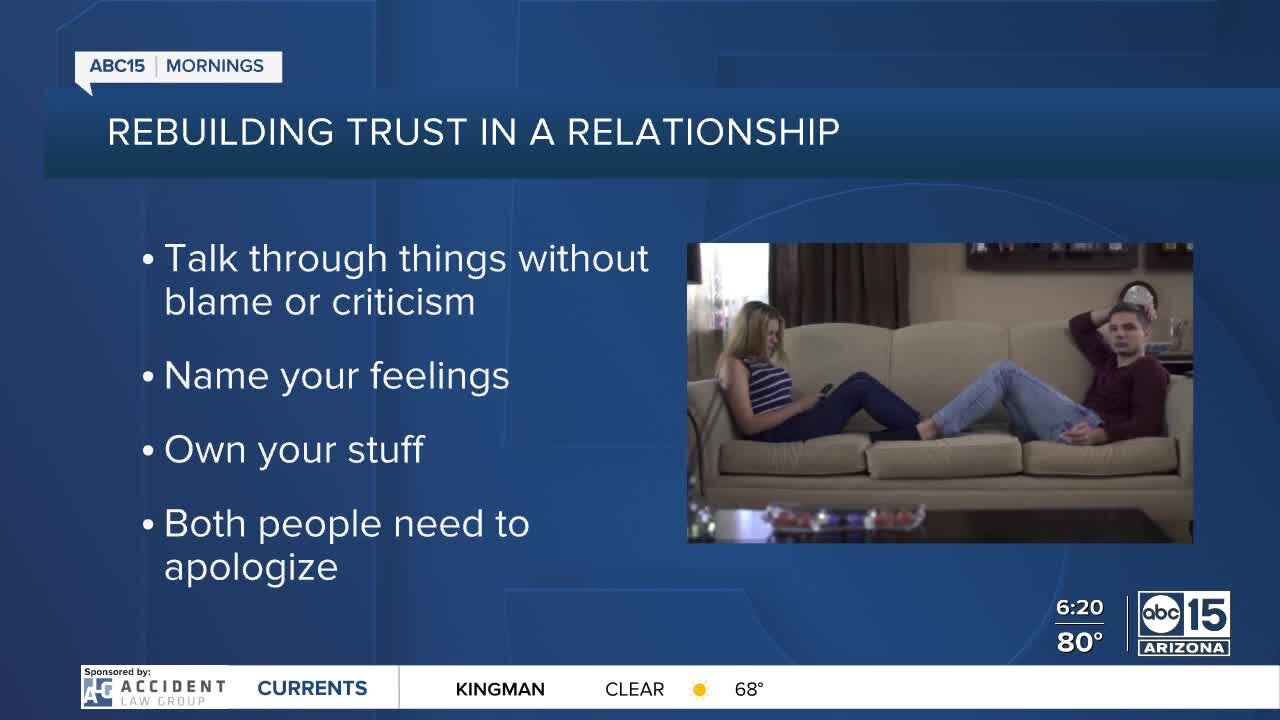 ABC15 | MORNINGS

REBUILDING TRUST IN A RELATIONSHIP

• Talk through things without blame or criticism

• Name your feelings

• Own your stuff

• Both people need to apologize

6:20
80°

abc 15 ARIZONA

Sponsored by:
AG ACCIDENT LAW GROUP

CURRENTS

KINGMAN CLEAR 68°